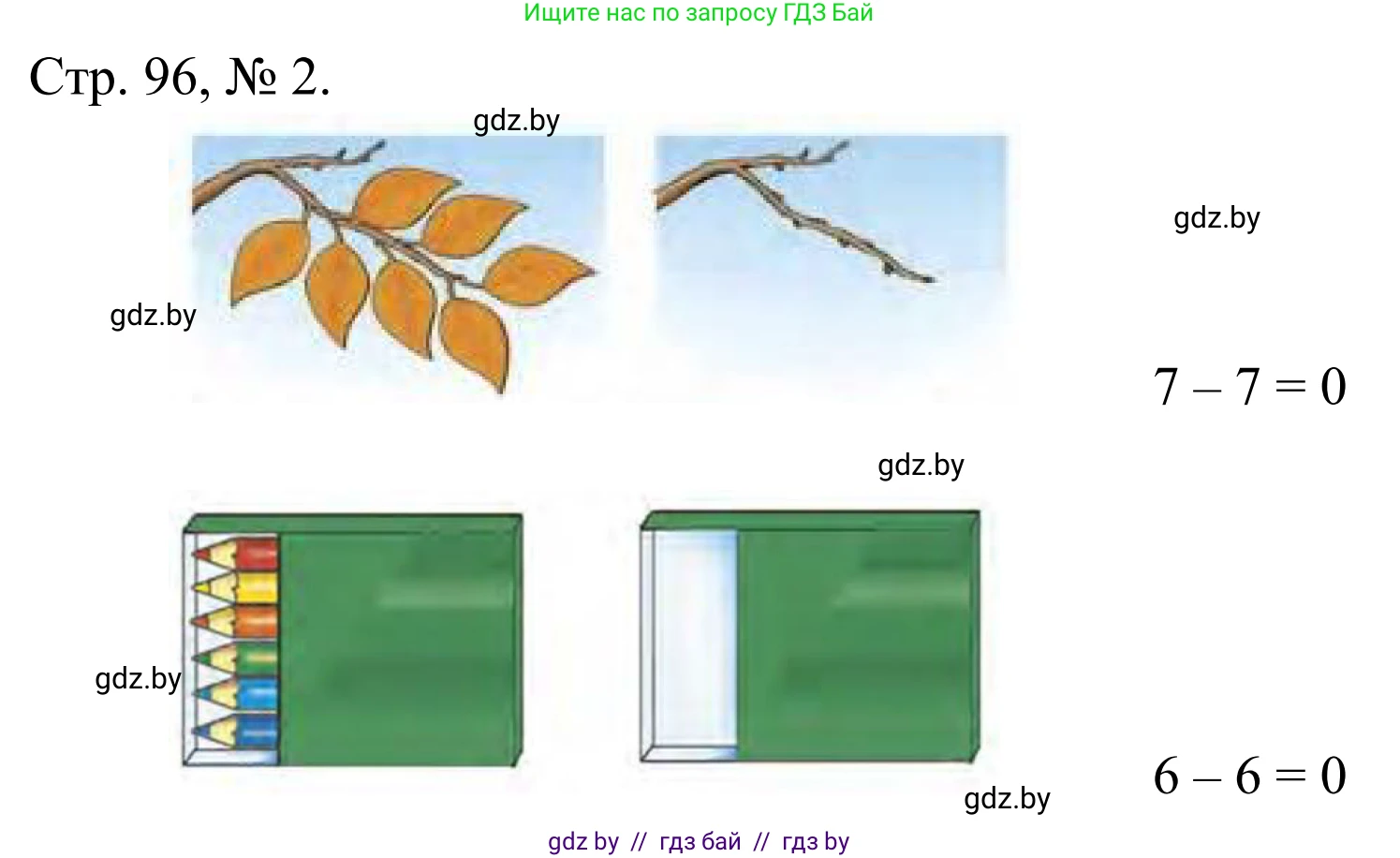 Ищите нас по запросу ГДЗ Бай

Стр. 96, № 2.

gdz.by

gdz.by

gdz.by

$7 - 7 = 0$

gdz.by

gdz.by

gdz.by

$6 - 6 = 0$

gdz by // гдз бай // гдз by